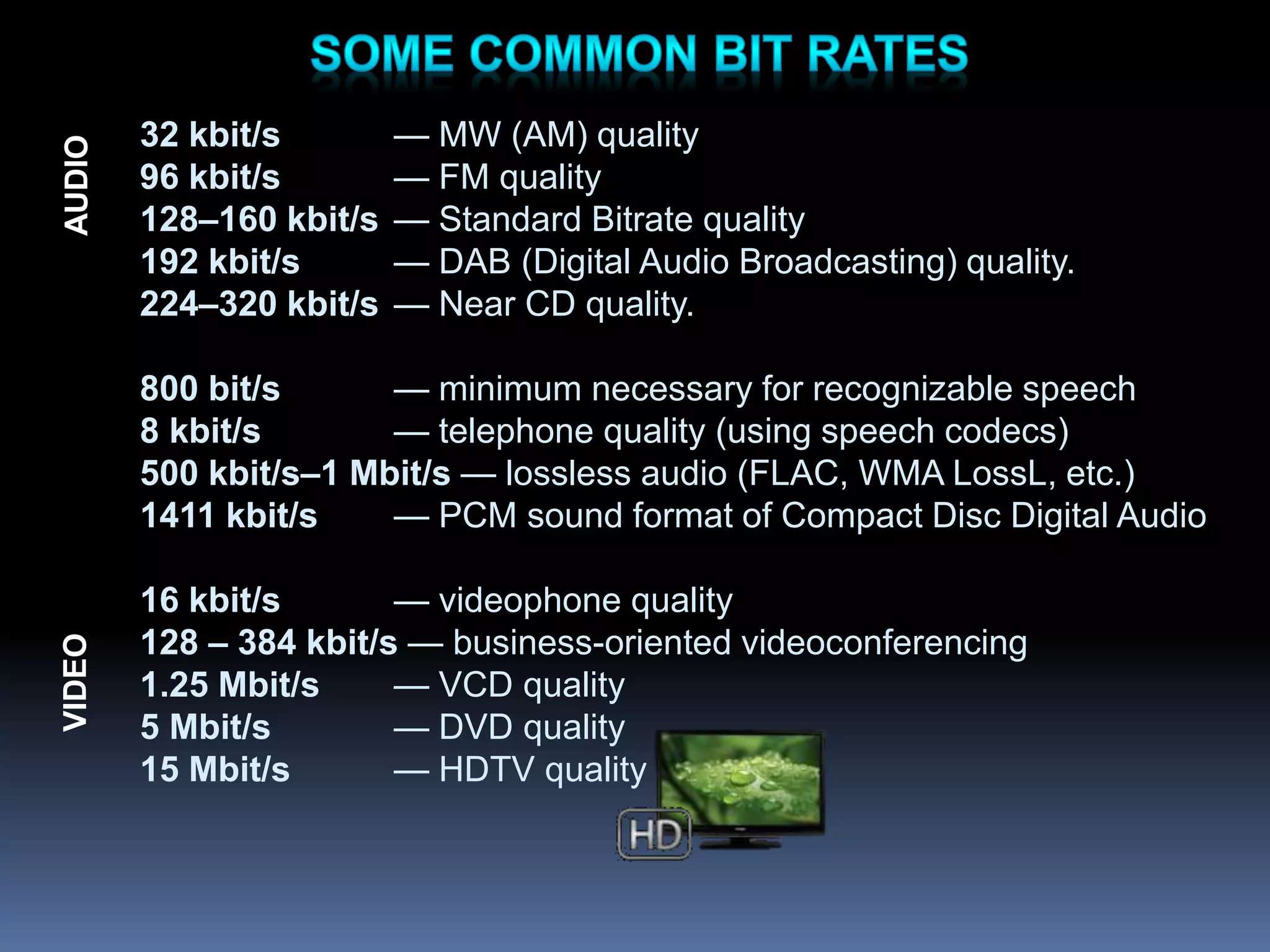 SOME COMMON BIT RATES

AUDIO

32 kbit/s — MW (AM) quality
96 kbit/s — FM quality
128–160 kbit/s — Standard Bitrate quality
192 kbit/s — DAB (Digital Audio Broadcasting) quality.
224–320 kbit/s — Near CD quality.

800 bit/s — minimum necessary for recognizable speech
8 kbit/s — telephone quality (using speech codecs)
500 kbit/s–1 Mbit/s — lossless audio (FLAC, WMA LossL, etc.)
1411 kbit/s — PCM sound format of Compact Disc Digital Audio

VIDEO

16 kbit/s — videophone quality
128 – 384 kbit/s — business-oriented videoconferencing
1.25 Mbit/s — VCD quality
5 Mbit/s — DVD quality
15 Mbit/s — HDTV quality

HD